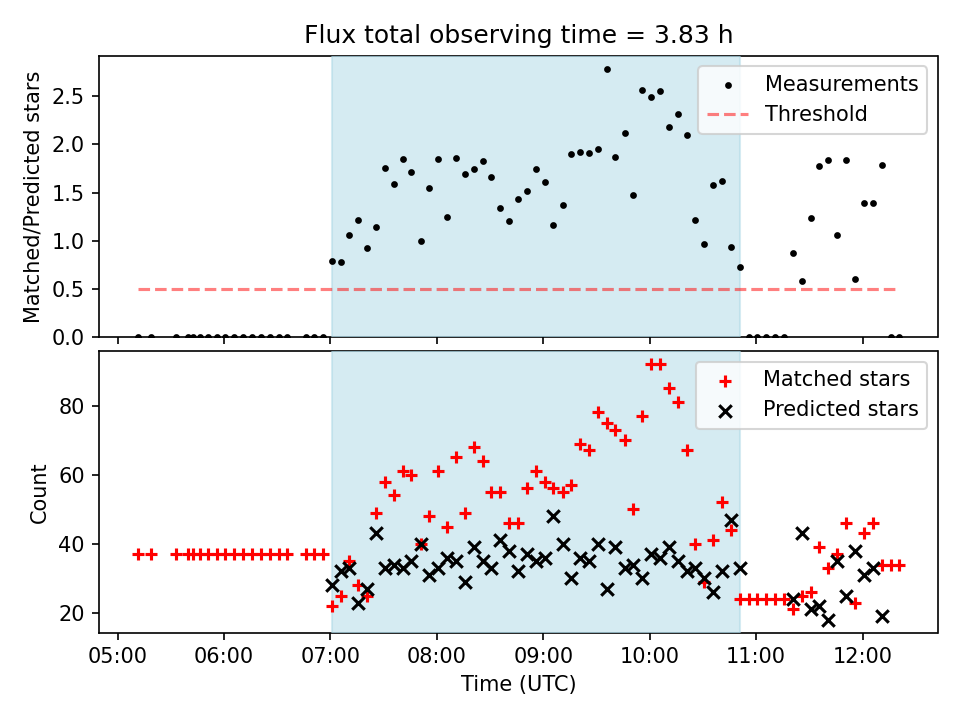 Flux total observing time = 3.83 h

Matched/Predicted stars

2.5
2.0
1.5
1.0
0.5
0.0

Measurements
Threshold

Count

80
60
40
20

Matched stars
Predicted stars

05:00 06:00 07:00 08:00 09:00 10:00 11:00 12:00

Time (UTC)